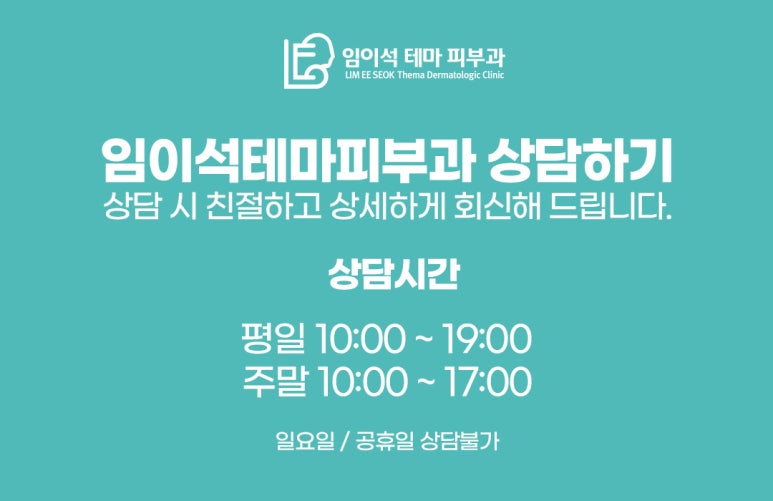 임이석 테마 피부과
LIM EE SEOK Thema Dermatologic Clinic

임이석테마피부과 상담하기
상담 시 친절하고 상세하게 회신해 드립니다.

상담시간

평일 10:00 ~ 19:00
주말 10:00 ~ 17:00

일요일 / 공휴일 상담불가